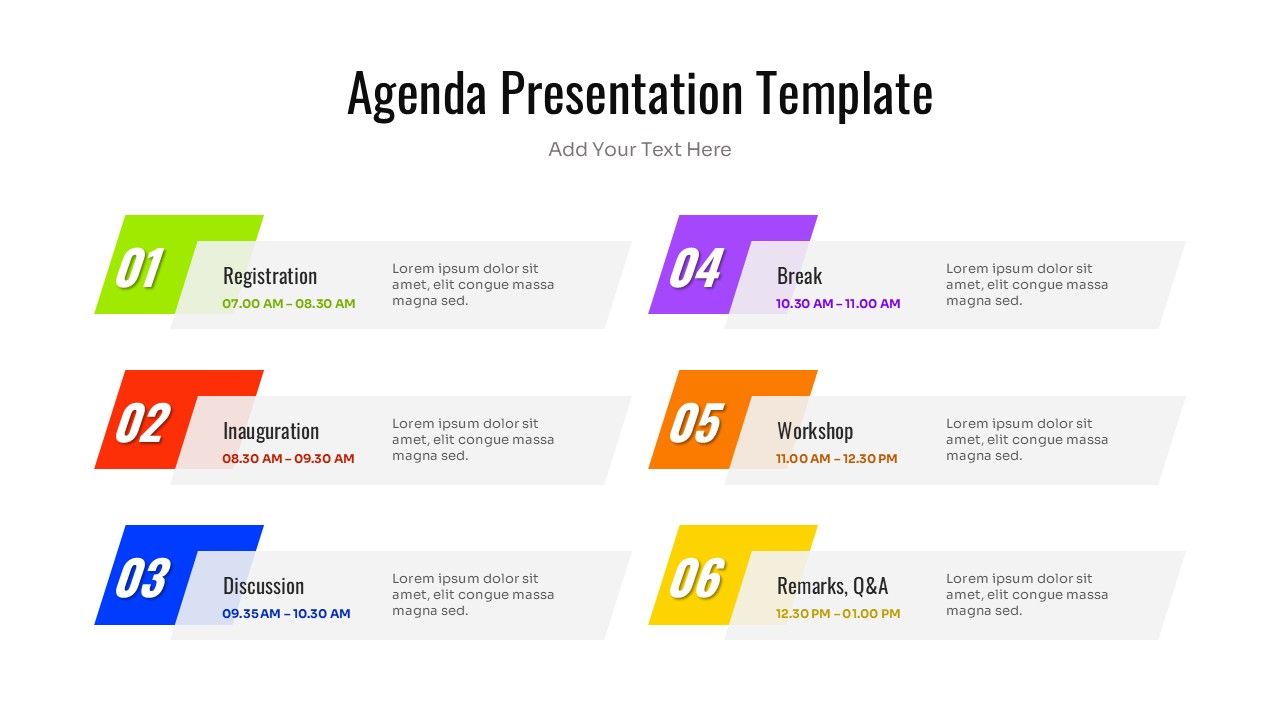 Agenda Presentation Template

Add Your Text Here

01

Registration

07.00 AM – 08.30 AM

Lorem ipsum dolor sit amet, elit congue massa magna sed.

02

Inauguration

08.30 AM – 09.30 AM

Lorem ipsum dolor sit amet, elit congue massa magna sed.

03

Discussion

09.35 AM – 10.30 AM

Lorem ipsum dolor sit amet, elit congue massa magna sed.

04

Break

10.30 AM – 11.00 AM

Lorem ipsum dolor sit amet, elit congue massa magna sed.

05

Workshop

11.00 AM – 12.30 PM

Lorem ipsum dolor sit amet, elit congue massa magna sed.

06

Remarks, Q&A

12.30 PM – 01.00 PM

Lorem ipsum dolor sit amet, elit congue massa magna sed.